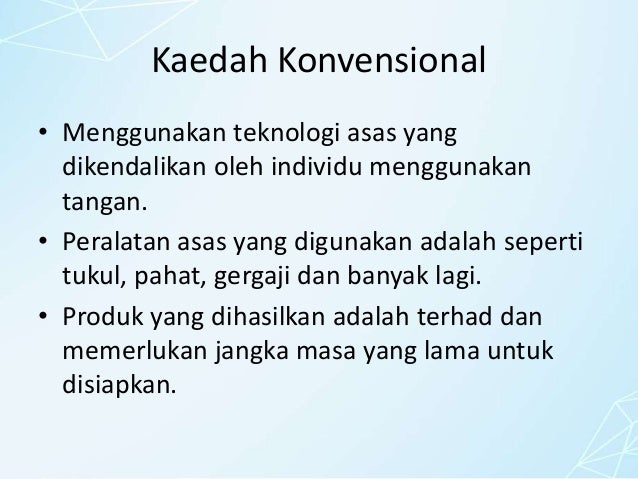 Kaedah Konvensional

• Menggunakan teknologi asas yang dikendalikan oleh individu menggunakan tangan.
• Peralatan asas yang digunakan adalah seperti tukul, pahat, gergaji dan banyak lagi.
• Produk yang dihasilkan adalah terhad dan memerlukan jangka masa yang lama untuk disiapkan.